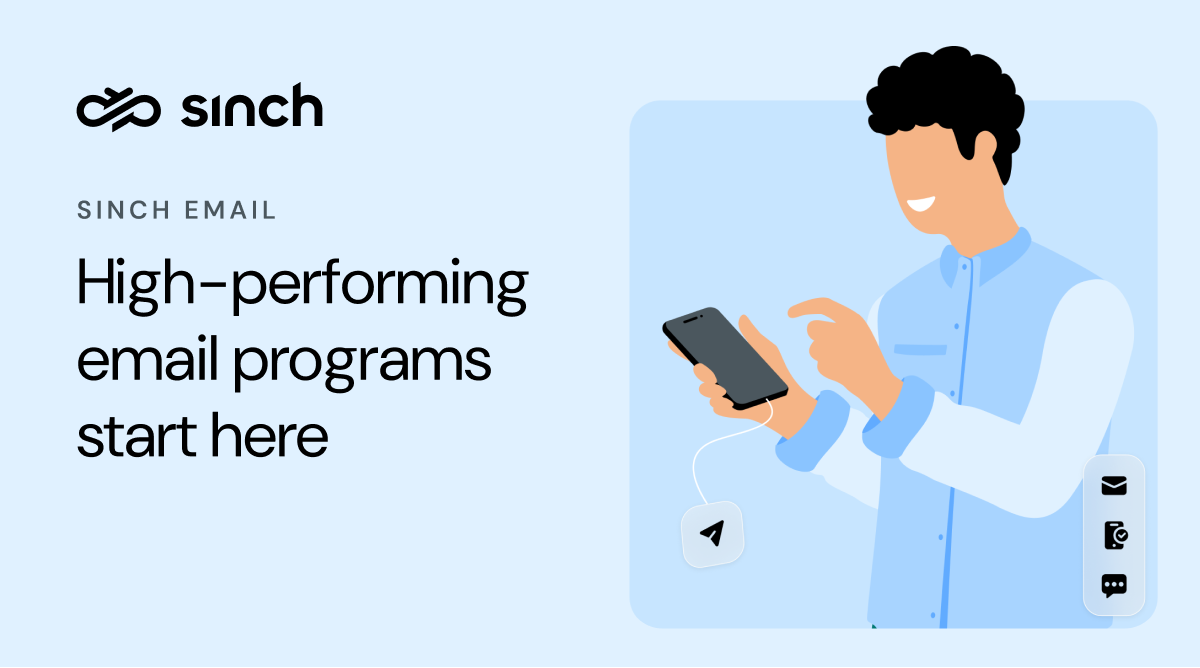 sinch

SINCH EMAIL

High-performing email programs start here